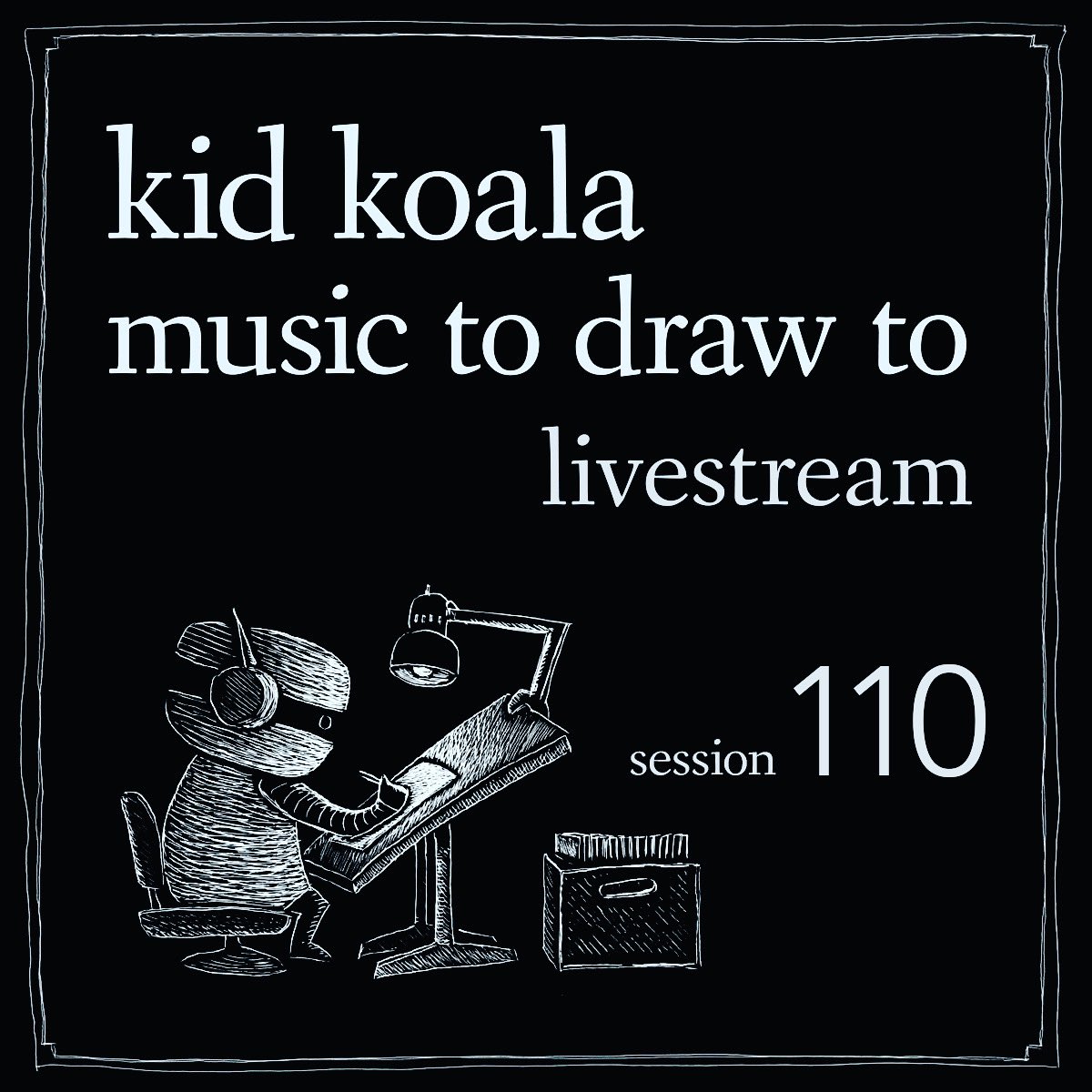 kid koala
music to draw to
livestream

session 110